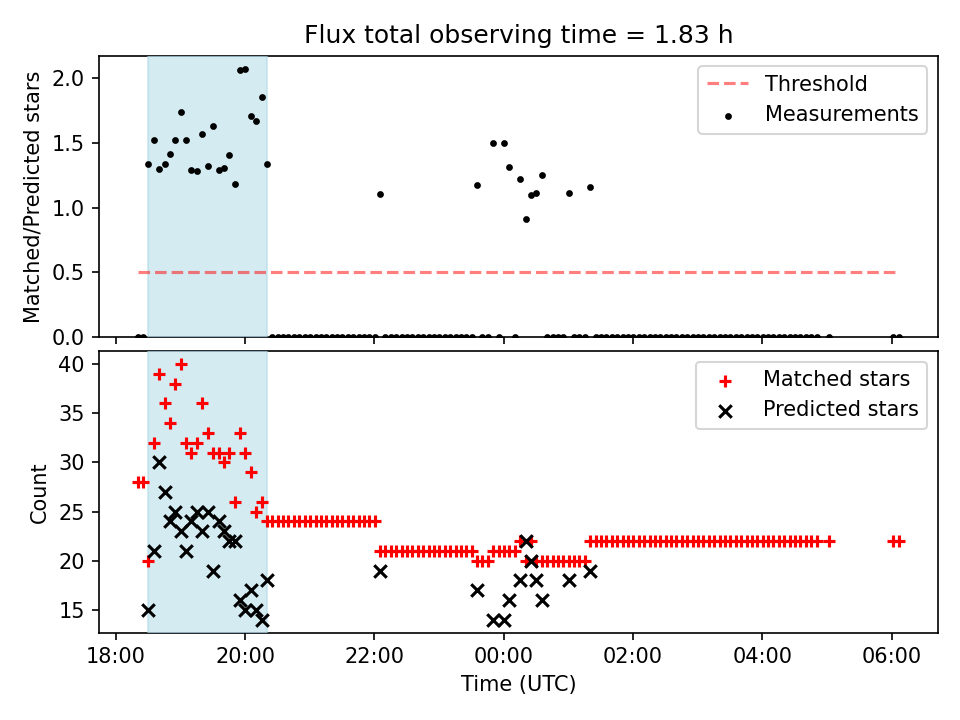 Flux total observing time = 1.83 h

Matched/Predicted stars

2.0
1.5
1.0
0.5
0.0

Threshold
Measurements

Count

40
35
30
25
20
15

Matched stars
Predicted stars

18:00
20:00
22:00
00:00
02:00
04:00
06:00

Time (UTC)